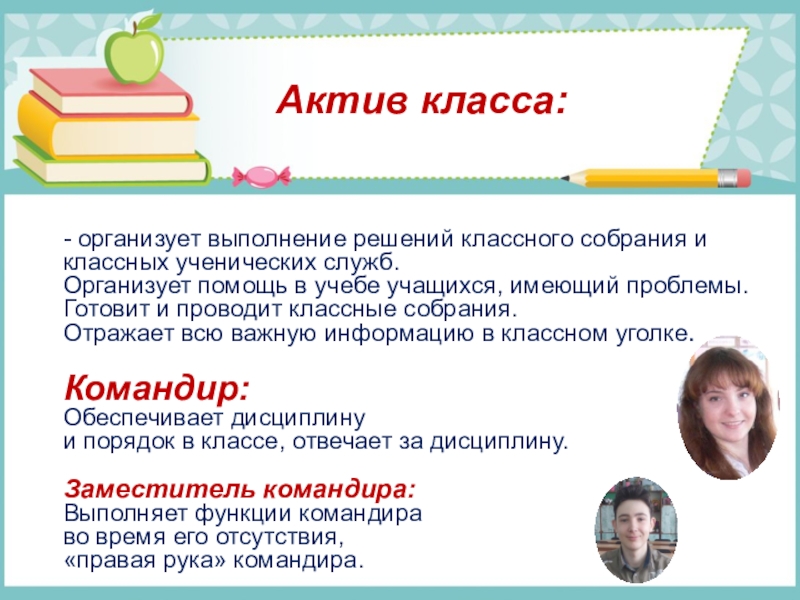 Актив класса:

- организует выполнение решений классного собрания и классных ученических служб.
Организует помощь в учебе учащихся, имеющий проблемы.
Готовит и проводит классные собрания.
Отражает всю важную информацию в классном уголке.

Командир:
Обеспечивает дисциплину
и порядок в классе, отвечает за дисциплину.

Заместитель командира:
Выполняет функции командира
во время его отсутствия,
«правая рука» командира.